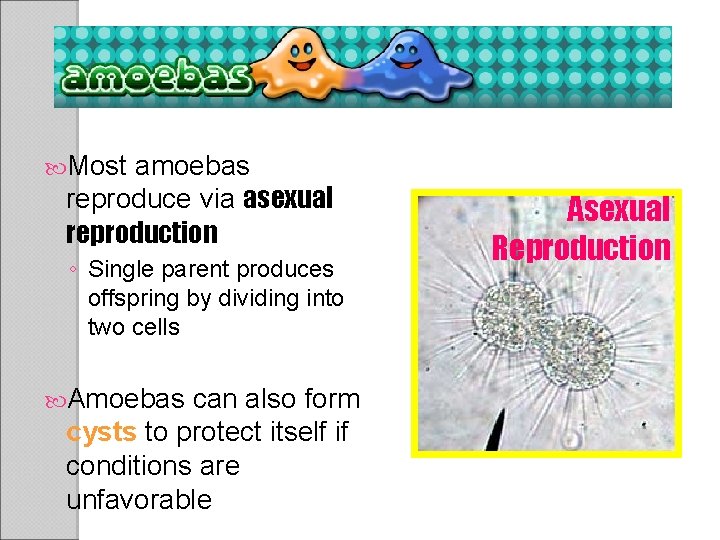 amoebas

Most amoebas reproduce via asexual reproduction

◦ Single parent produces offspring by dividing into two cells

Amoebas can also form cysts to protect itself if conditions are unfavorable

Asexual Reproduction